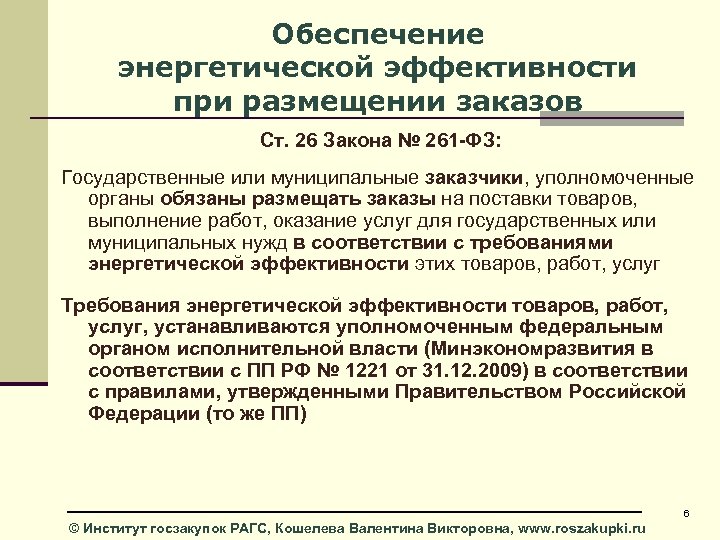 Обеспечение энергетической эффективности при размещении заказов

Ст. 26 Закона № 261-ФЗ:

Государственные или муниципальные заказчики, уполномоченные органы обязаны размещать заказы на поставки товаров, выполнение работ, оказание услуг для государственных или муниципальных нужд в соответствии с требованиями энергетической эффективности этих товаров, работ, услуг

Требования энергетической эффективности товаров, работ, услуг, устанавливаются уполномоченным федеральным органом исполнительной власти (Минэкономразвития в соответствии с ПП РФ № 1221 от 31.12.2009) в соответствии с правилами, утвержденными Правительством Российской Федерации (то же ПП)

6

© Институт госзакупок РАГС, Кошелева Валентина Викторовна, www.roszakupki.ru